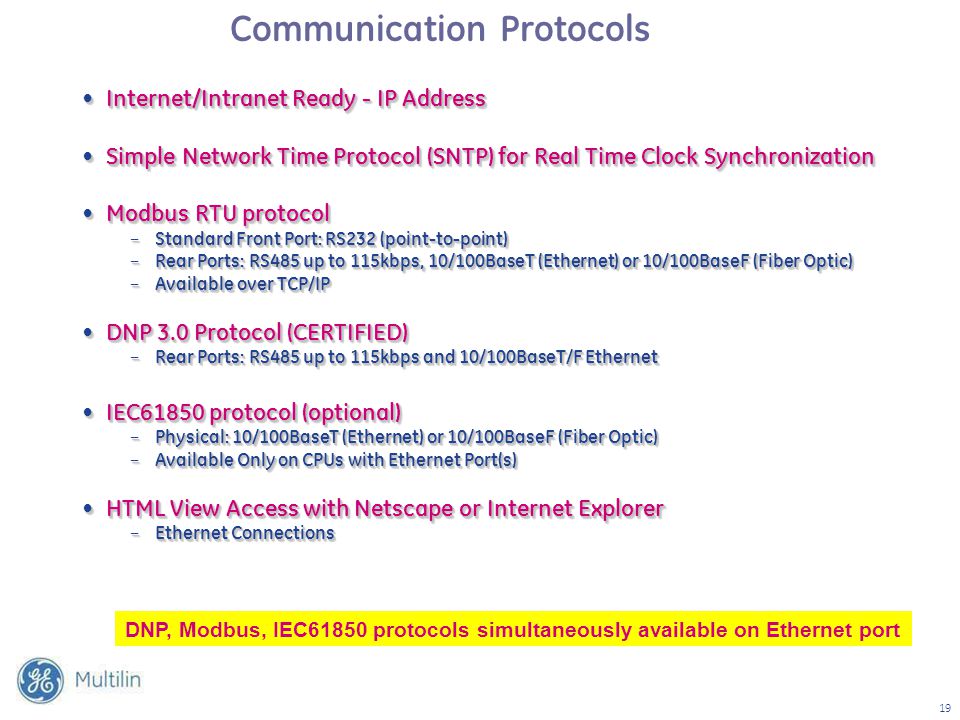 Communication Protocols

• Internet/Intranet Ready - IP Address

• Simple Network Time Protocol (SNTP) for Real Time Clock Synchronization

• Modbus RTU protocol
– Standard Front Port: RS232 (point-to-point)
– Rear Ports: RS485 up to 115kbps, 10/100BaseT (Ethernet) or 10/100BaseF (Fiber Optic)
– Available over TCP/IP

• DNP 3.0 Protocol (CERTIFIED)
– Rear Ports: RS485 up to 115kbps and 10/100BaseT/F Ethernet

• IEC61850 protocol (optional)
– Physical: 10/100BaseT (Ethernet) or 10/100BaseF (Fiber Optic)
– Available Only on CPUs with Ethernet Port(s)

• HTML View Access with Netscape or Internet Explorer
– Ethernet Connections

DNP, Modbus, IEC61850 protocols simultaneously available on Ethernet port

GE Multilin

19